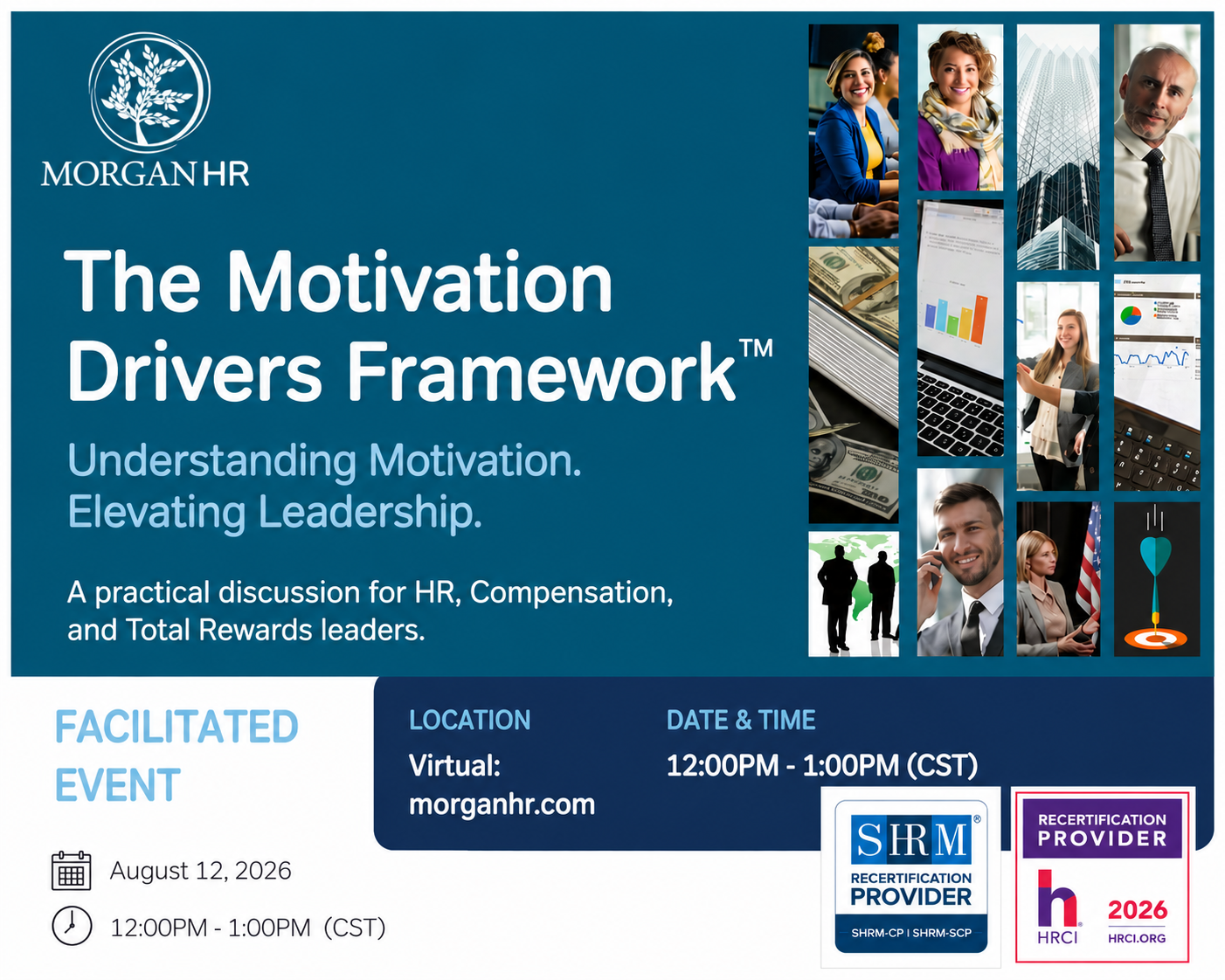 MORGAN HR

The Motivation Drivers Framework™

Understanding Motivation. Elevating Leadership.

A practical discussion for HR, Compensation, and Total Rewards leaders.

FACILITATED EVENT

August 12, 2026

12:00PM - 1:00PM (CST)

LOCATION

Virtual: morganhr.com

DATE & TIME

12:00PM - 1:00PM (CST)

SHRM®
RECERTIFICATION PROVIDER
SHRM-CP | SHRM-SCP

RECERTIFICATION PROVIDER
HRCI
2026
HRCI.ORG